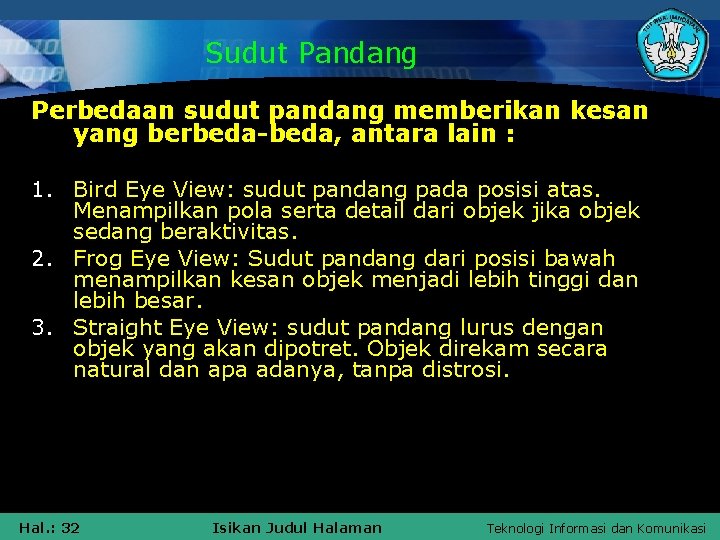 Sudut Pandang

Perbedaan sudut pandang memberikan kesan yang berbeda-beda, antara lain :

1. Bird Eye View: sudut pandang pada posisi atas. Menampilkan pola serta detail dari objek jika objek sedang beraktivitas.
2. Frog Eye View: Sudut pandang dari posisi bawah menampilkan kesan objek menjadi lebih tinggi dan lebih besar.
3. Straight Eye View: sudut pandang lurus dengan objek yang akan dipotret. Objek direkam secara natural dan apa adanya, tanpa distrosi.

Hal.: 32 Isikan Judul Halaman Teknologi Informasi dan Komunikasi